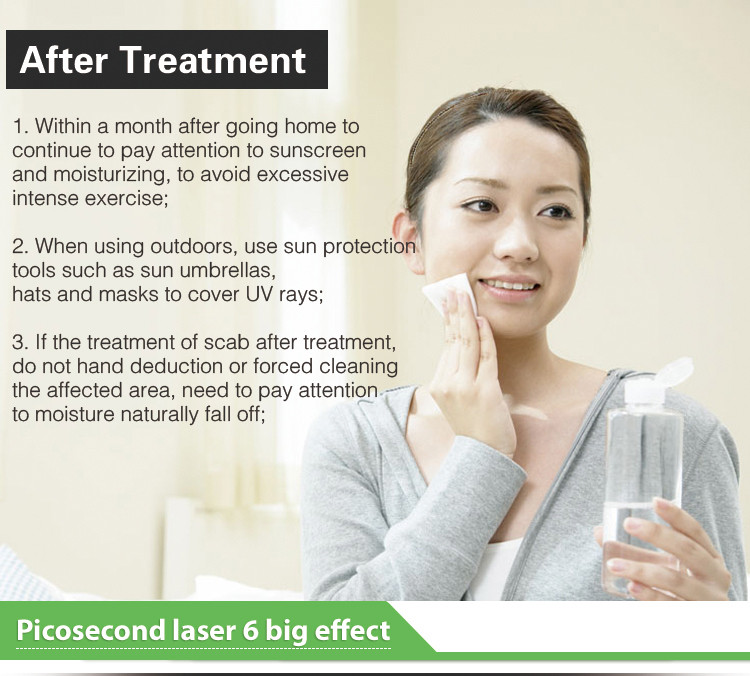 After Treatment

1. Within a month after going home to continue to pay attention to sunscreen and moisturizing, to avoid excessive intense exercise;

2. When using outdoors, use sun protection tools such as sun umbrellas, hats and masks to cover UV rays;

3. If the treatment of scab after treatment, do not hand deduction or forced cleaning the affected area, need to pay attention to moisture naturally fall off;

Picosecond laser 6 big effect